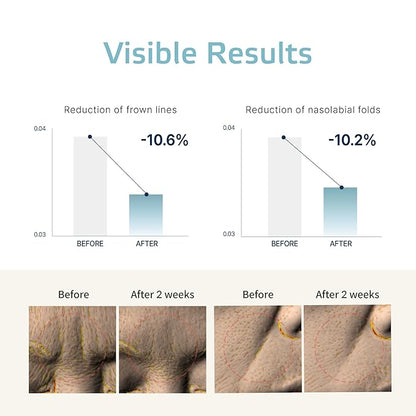 Visible Results

Reduction of frown lines

0.04

-10.6%

0.03

BEFORE AFTER

Reduction of nasolabial folds

0.04

-10.2%

0.03

BEFORE AFTER

Before After 2 weeks Before After 2 weeks